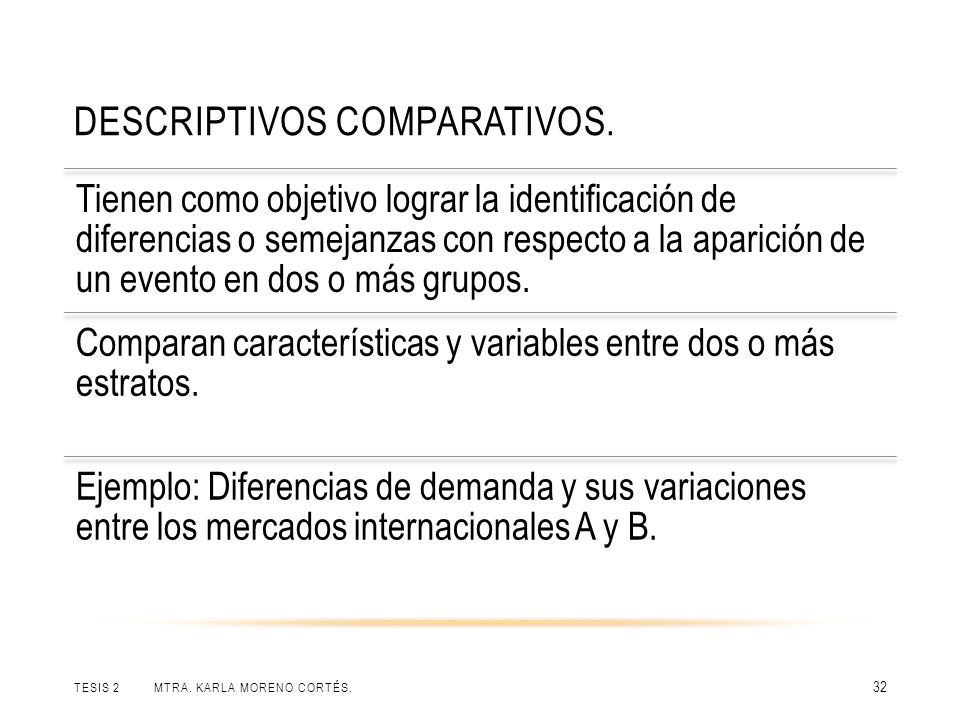 DESCRIPTIVOS COMPARATIVOS.

Tienen como objetivo lograr la identificación de diferencias o semejanzas con respecto a la aparición de un evento en dos o más grupos.

Comparan características y variables entre dos o más estratos.

Ejemplo: Diferencias de demanda y sus variaciones entre los mercados internacionales A y B.

TESIS 2 MTRA. KARLA MORENO CORTÉS.

32